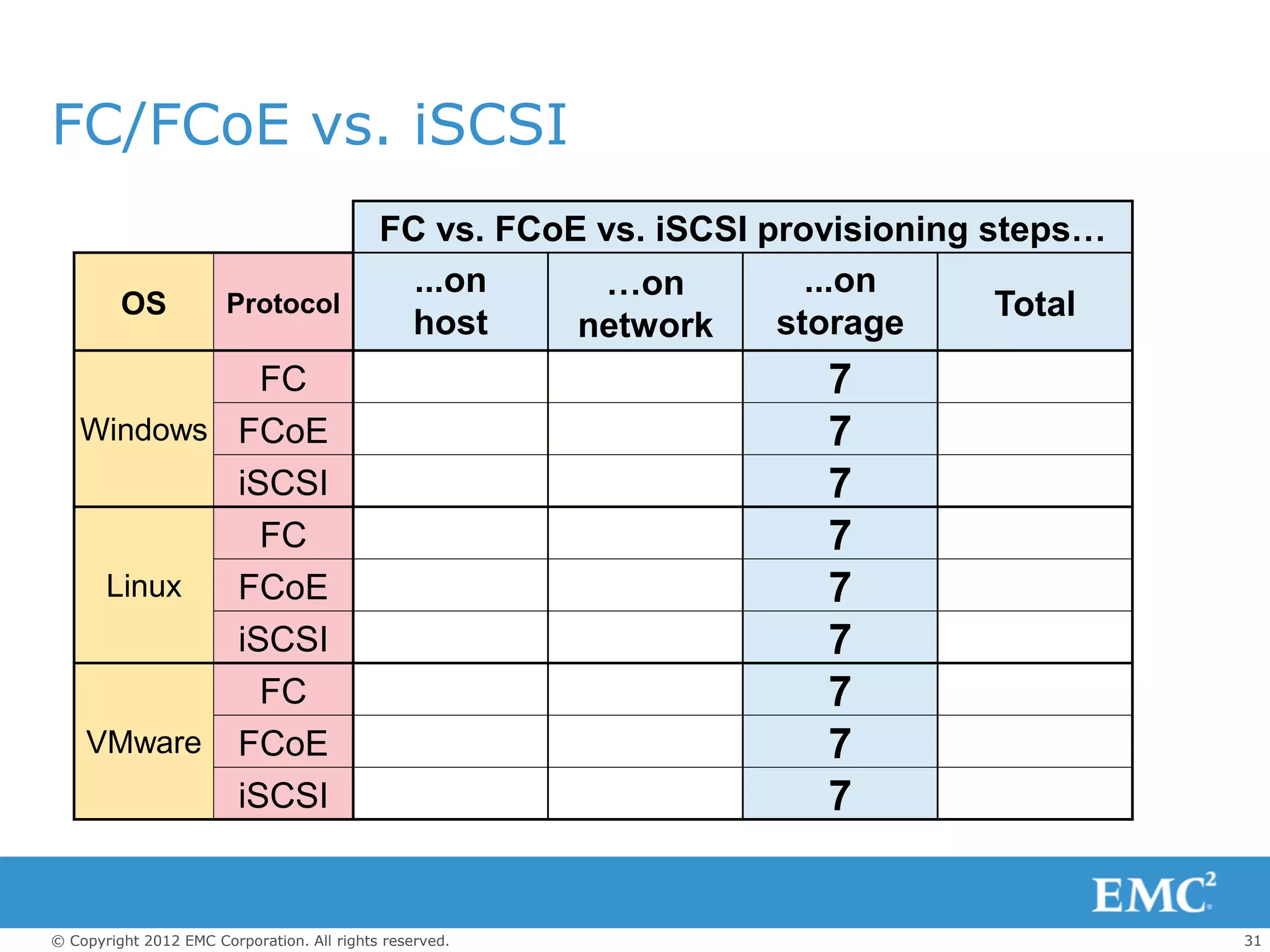 FC/FCoE vs. iSCSI

| | | FC vs. FCoE vs. iSCSI provisioning steps… | | | |
|---|---|---|---|---|---|
| OS | Protocol | ...on host | …on network | ...on storage | Total |
| Windows | FC | | | 7 | |
| | FCoE | | | 7 | |
| | iSCSI | | | 7 | |
| Linux | FC | | | 7 | |
| | FCoE | | | 7 | |
| | iSCSI | | | 7 | |
| VMware | FC | | | 7 | |
| | FCoE | | | 7 | |
| | iSCSI | | | 7 | |

EMC$^2$

© Copyright 2012 EMC Corporation. All rights reserved.

31